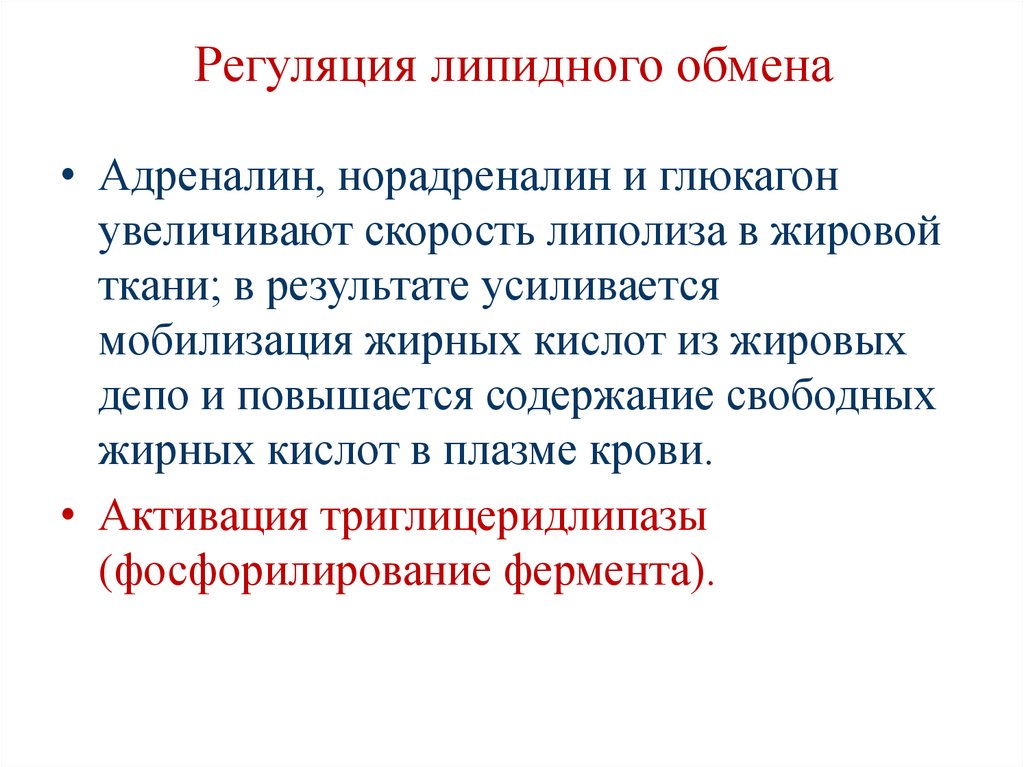 Регуляция липидного обмена

• Адреналин, норадреналин и глюкагон увеличивают скорость липолиза в жировой ткани; в результате усиливается мобилизация жирных кислот из жировых депо и повышается содержание свободных жирных кислот в плазме крови.

• Активация триглицеридлипазы (фосфорилирование фермента).